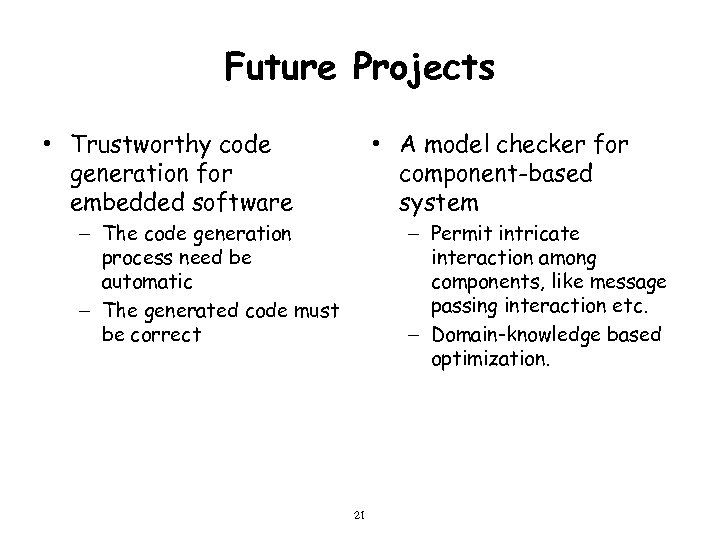 Future Projects

• Trustworthy code generation for embedded software
– The code generation process need be automatic
– The generated code must be correct

• A model checker for component-based system
– Permit intricate interaction among components, like message passing interaction etc.
– Domain-knowledge based optimization.

21